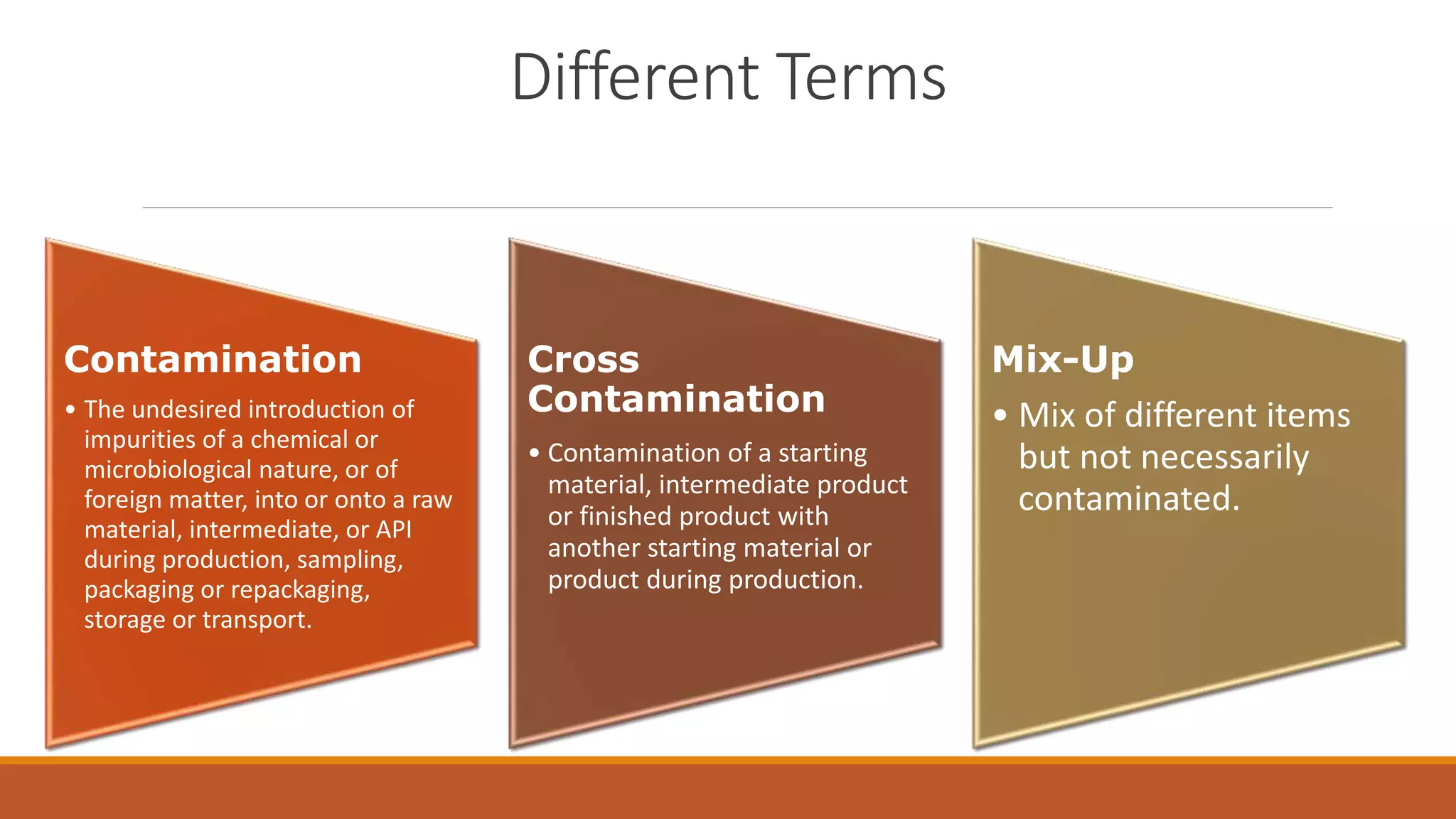 Different Terms

Contamination

• The undesired introduction of impurities of a chemical or microbiological nature, or of foreign matter, into or onto a raw material, intermediate, or API during production, sampling, packaging or repackaging, storage or transport.

Cross Contamination

• Contamination of a starting material, intermediate product or finished product with another starting material or product during production.

Mix-Up

• Mix of different items but not necessarily contaminated.